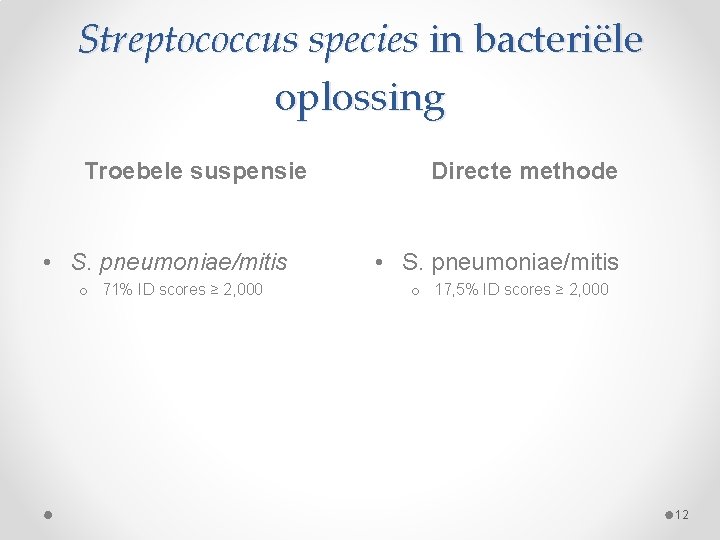 Streptococcus species in bacteriële oplossing

Troebele suspensie

• S. pneumoniae/mitis
o 71% ID scores ≥ 2,000

Directe methode

• S. pneumoniae/mitis
o 17,5% ID scores ≥ 2,000

12